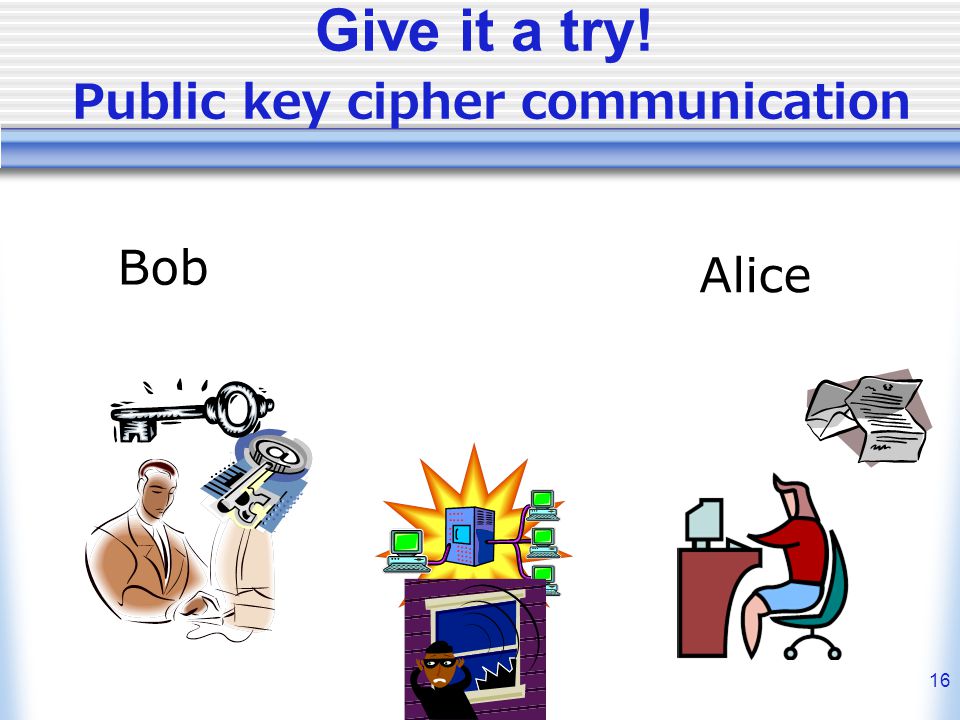 Give it a try!
Public key cipher communication

Bob

Alice

16